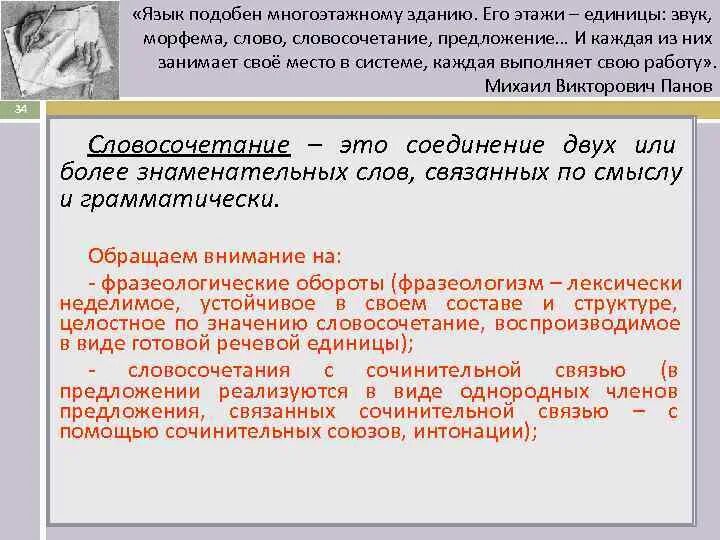 «Язык подобен многоэтажному зданию. Его этажи – единицы: звук, морфема, слово, словосочетание, предложение… И каждая из них занимает своё место в системе, каждая выполняет свою работу».
Михаил Викторович Панов

34

Словосочетание – это соединение двух или более знаменательных слов, связанных по смыслу и грамматически.

Обращаем внимание на:
- фразеологические обороты (фразеологизм – лексически неделимое, устойчивое в своем составе и структуре, целостное по значению словосочетание, воспроизводимое в виде готовой речевой единицы);
- словосочетания с сочинительной связью (в предложении реализуются в виде однородных членов предложения, связанных сочинительной связью – с помощью сочинительных союзов, интонации);